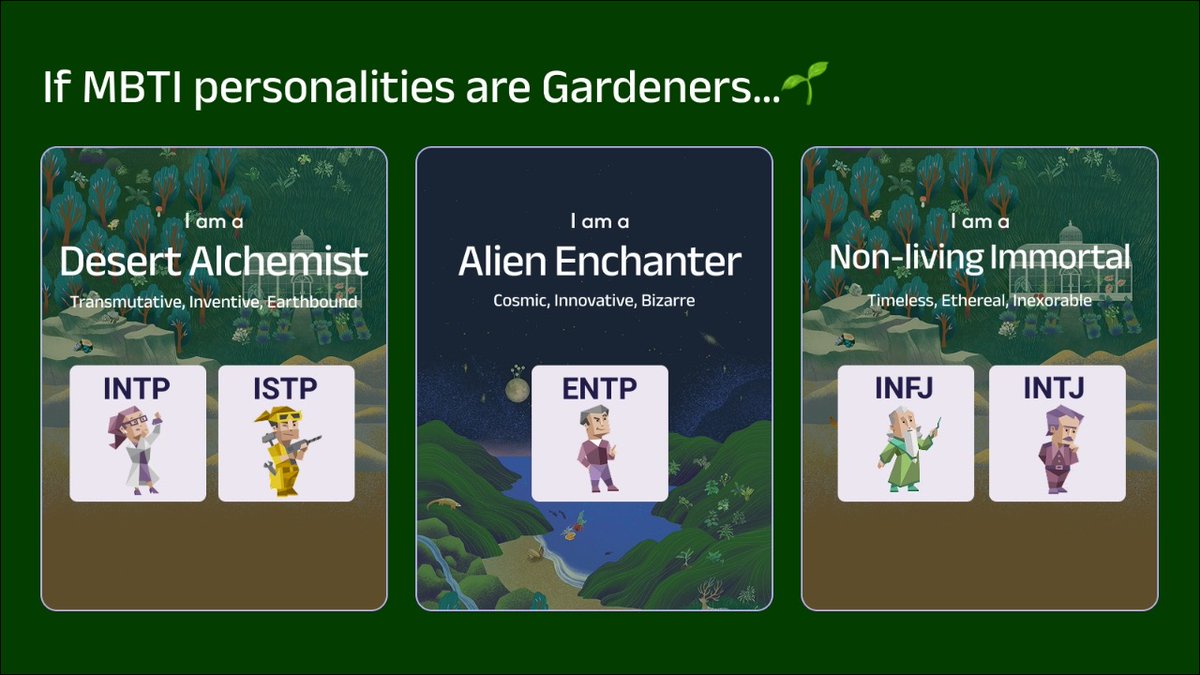 If MBTI personalities are Gardeners...🌱

I am a
Desert Alchemist
Transmutative, Inventive, Earthbound

INTP

ISTP

I am a
Alien Enchanter
Cosmic, Innovative, Bizarre

ENTP

I am a
Non-living Immortal
Timeless, Ethereal, Inexorable

INFJ

INTJ